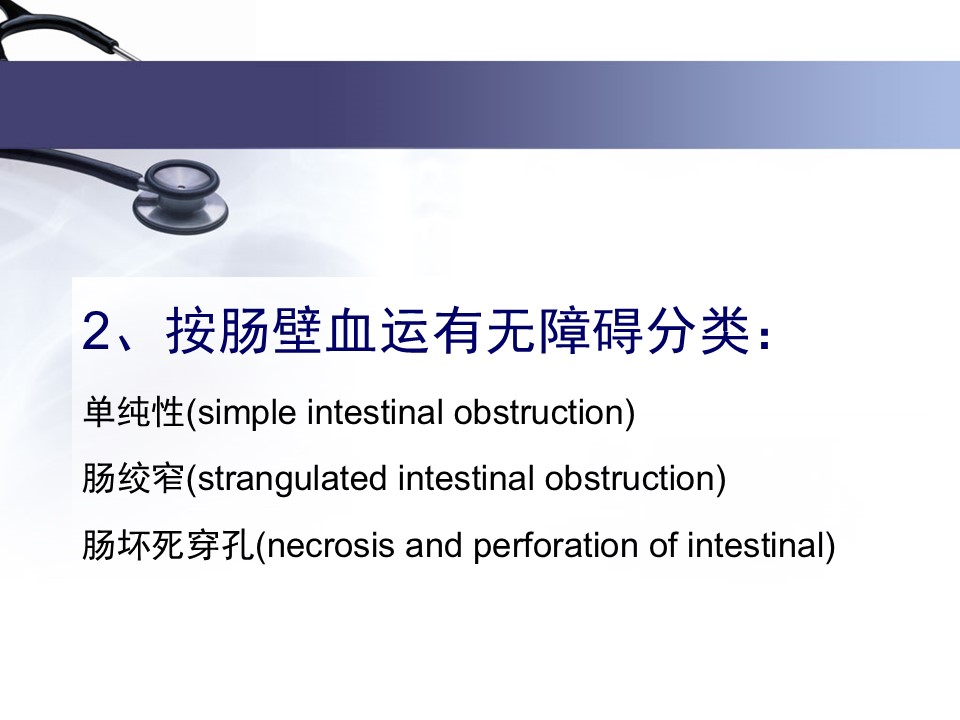 2、按肠壁血运有无障碍分类：

单纯性(simple intestinal obstruction)

肠绞窄(strangulated intestinal obstruction)

肠坏死穿孔(necrosis and perforation of intestinal)